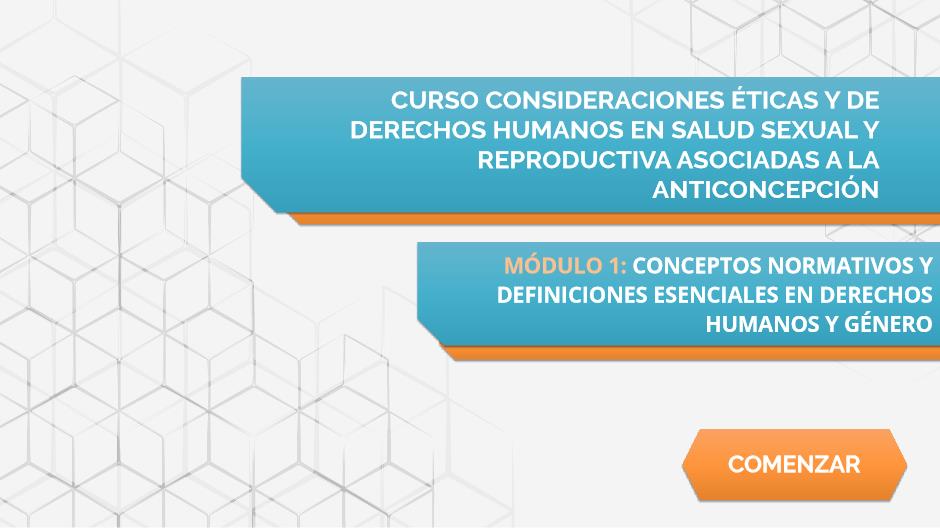 CURSO CONSIDERACIONES ÉTICAS Y DE DERECHOS HUMANOS EN SALUD SEXUAL Y REPRODUCTIVA ASOCIADAS A LA ANTICONCEPCIÓN

MÓDULO 1: CONCEPTOS NORMATIVOS Y DEFINICIONES ESENCIALES EN DERECHOS HUMANOS Y GÉNERO

COMENZAR